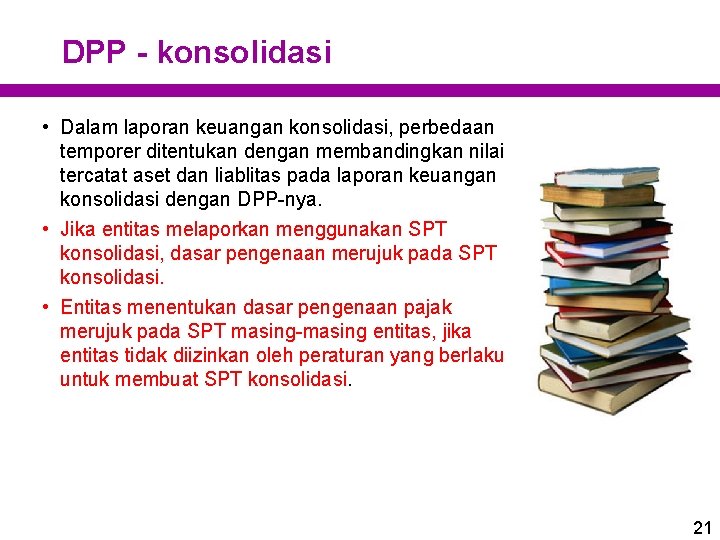 DPP - konsolidasi

• Dalam laporan keuangan konsolidasi, perbedaan temporer ditentukan dengan membandingkan nilai tercatat aset dan liablitas pada laporan keuangan konsolidasi dengan DPP-nya.

• Jika entitas melaporkan menggunakan SPT konsolidasi, dasar pengenaan merujuk pada SPT konsolidasi.

• Entitas menentukan dasar pengenaan pajak merujuk pada SPT masing-masing entitas, jika entitas tidak diizinkan oleh peraturan yang berlaku untuk membuat SPT konsolidasi.

21